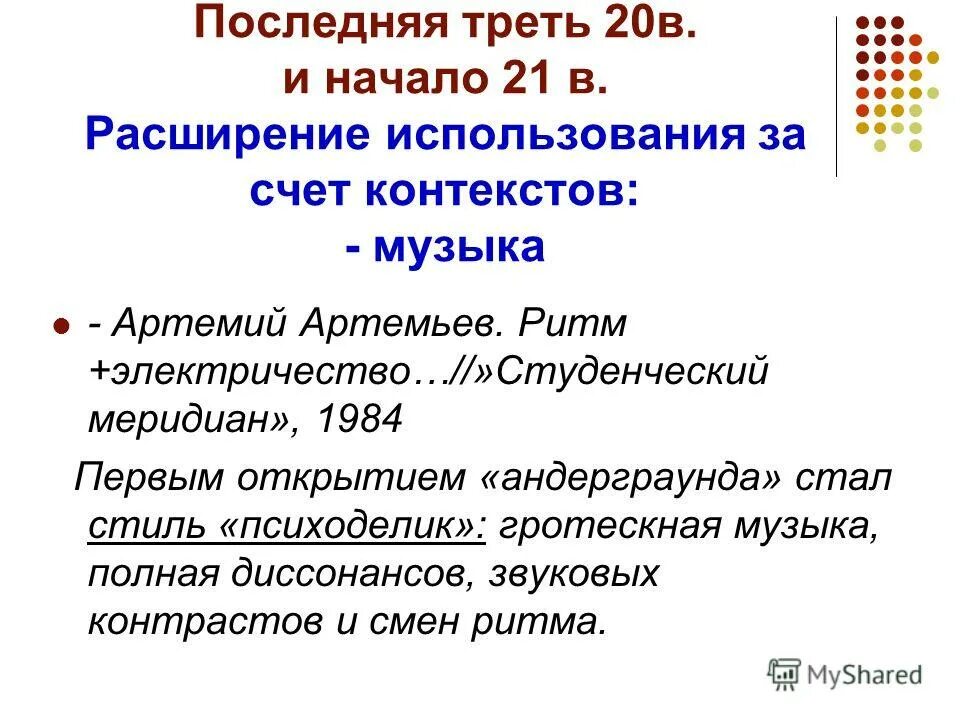 Последняя треть 20в. и начало 21 в. Расширение использования за счет контекстов: - музыка

- Артемий Артемьев. Ритм +электричество…//»Студенческий меридиан», 1984

Первым открытием «андерграунда» стал стиль «психоделик»: гротескная музыка, полная диссонансов, звуковых контрастов и смен ритма.

MyShared